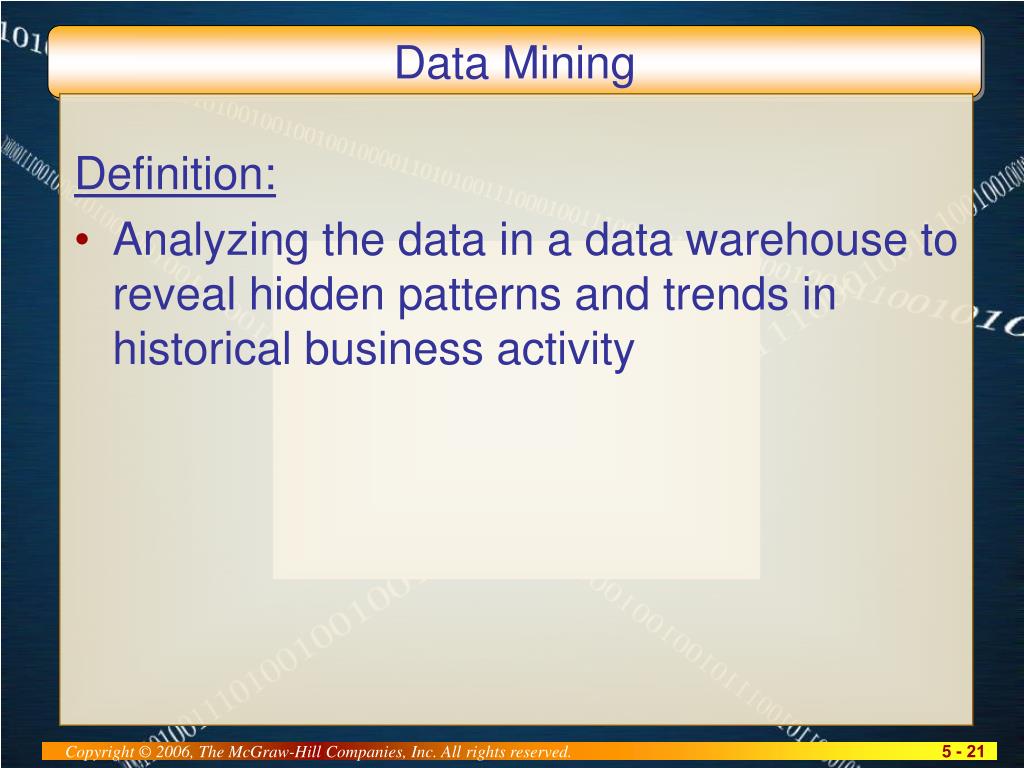 Data Mining

Definition:

• Analyzing the data in a data warehouse to reveal hidden patterns and trends in historical business activity

Copyright © 2006, The McGraw-Hill Companies, Inc. All rights reserved.

5 - 21